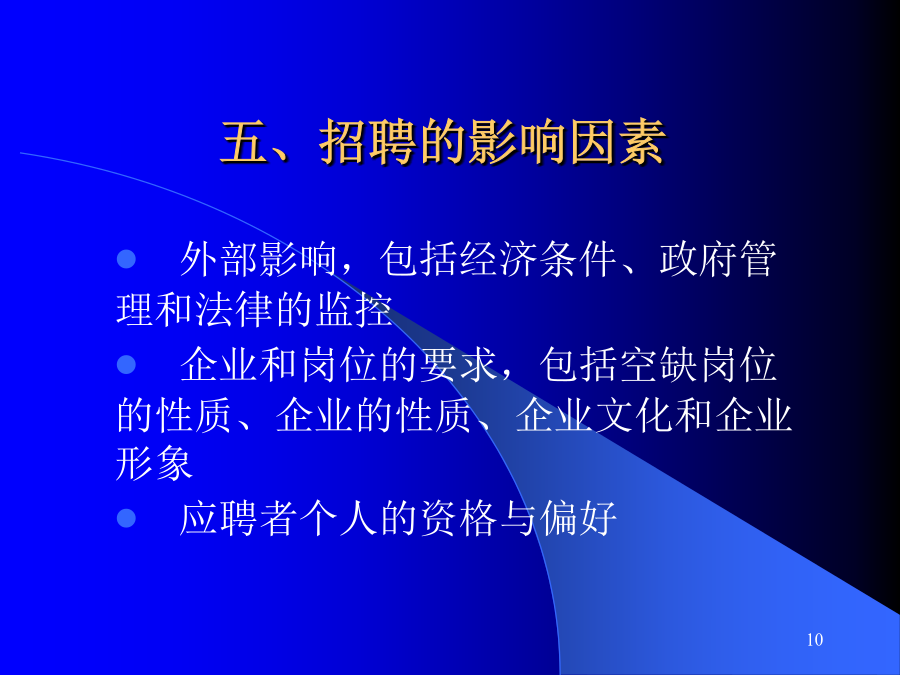 五、招聘的影响因素

● 外部影响，包括经济条件、政府管理和法律的监控

● 企业和岗位的要求，包括空缺岗位的性质、企业的性质、企业文化和企业形象

● 应聘者个人的资格与偏好

10